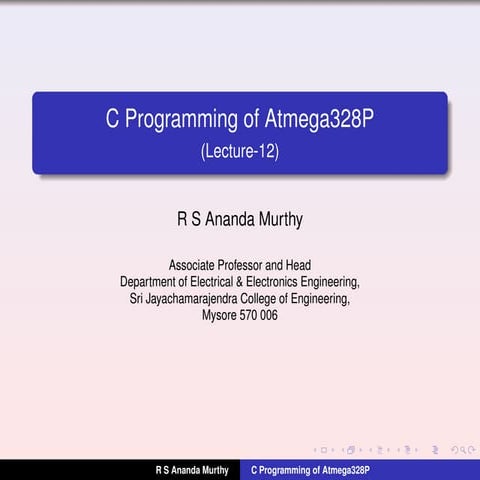 C Programming of Atmega328P
(Lecture-12)

R S Ananda Murthy

Associate Professor and Head
Department of Electrical & Electronics Engineering,
Sri Jayachamarajendra College of Engineering,
Mysore 570 006

R S Ananda Murthy C Programming of Atmega328P